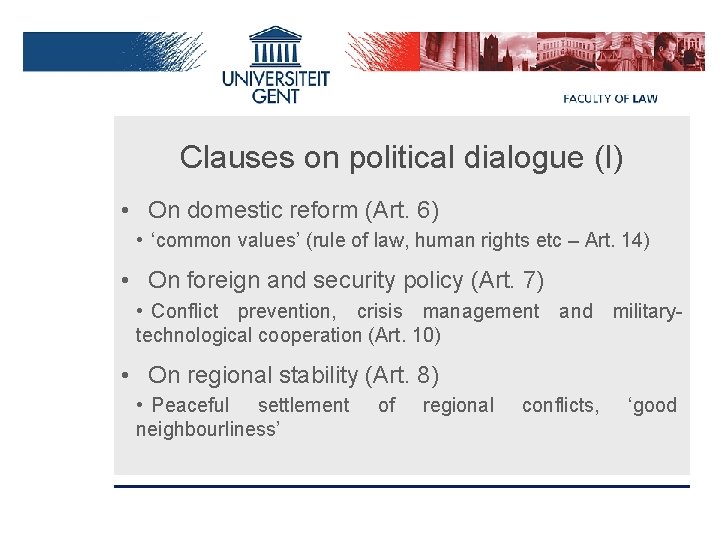 UNIVERSITEIT GENT

FACULTY OF LAW

Clauses on political dialogue (I)

• On domestic reform (Art. 6)
• ‘common values’ (rule of law, human rights etc – Art. 14)

• On foreign and security policy (Art. 7)
• Conflict prevention, crisis management and military-technological cooperation (Art. 10)

• On regional stability (Art. 8)
• Peaceful settlement of regional conflicts, ‘good neighbourliness’